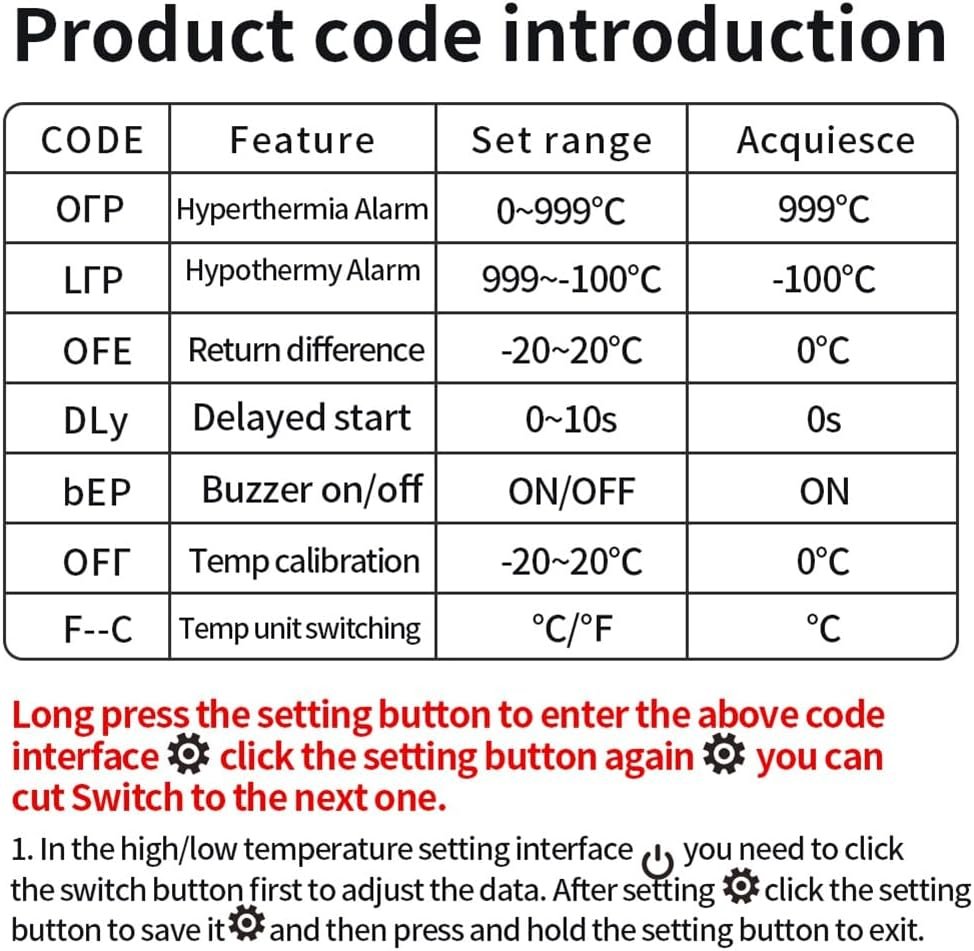 Product code introduction

| CODE | Feature | Set range | Acquiesce |
|---|---|---|---|
| OΓP | Hyperthermia Alarm | 0~999°C | 999°C |
| LΓP | Hypothermy Alarm | 999~-100°C | -100°C |
| OFE | Return difference | -20~20°C | 0°C |
| DLy | Delayed start | 0~10s | 0s |
| bEP | Buzzer on/off | ON/OFF | ON |
| OFΓ | Temp calibration | -20~20°C | 0°C |
| F--C | Temp unit switching | °C/°F | °C |

Long press the setting button to enter the above code interface click the setting button again you can cut Switch to the next one.

1. In the high/low temperature setting interface you need to click the switch button first to adjust the data. After setting click the setting button to save it and then press and hold the setting button to exit.